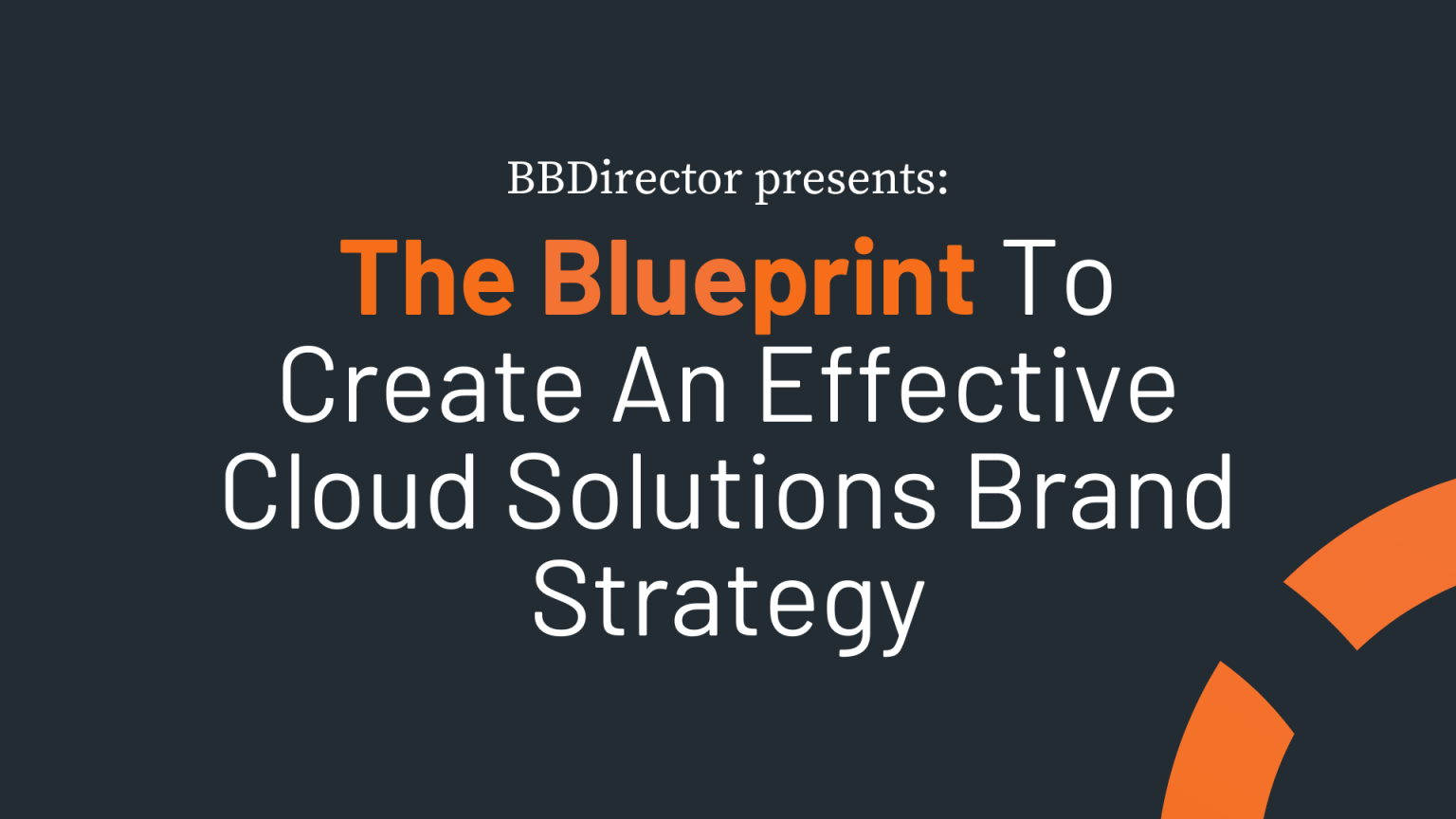 BBDirector presents:

The Blueprint To Create An Effective Cloud Solutions Brand Strategy